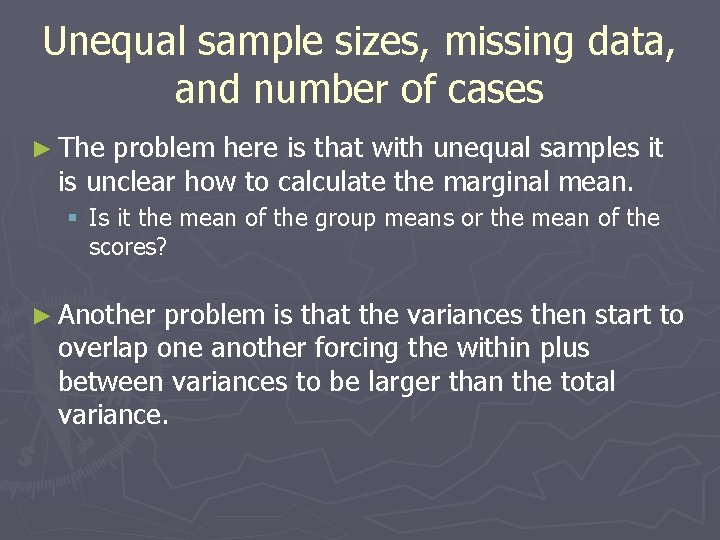 Unequal sample sizes, missing data, and number of cases

► The problem here is that with unequal samples it is unclear how to calculate the marginal mean.

▪ Is it the mean of the group means or the mean of the scores?

► Another problem is that the variances then start to overlap one another forcing the within plus between variances to be larger than the total variance.